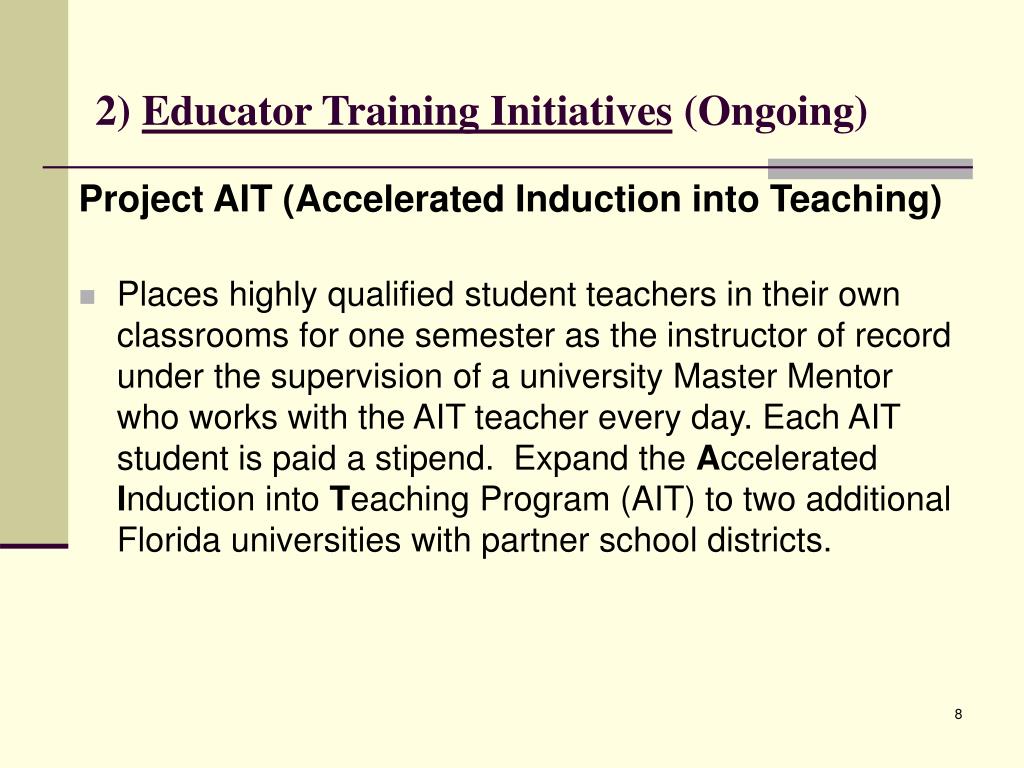 2) Educator Training Initiatives (Ongoing)

Project AIT (Accelerated Induction into Teaching)

Places highly qualified student teachers in their own classrooms for one semester as the instructor of record under the supervision of a university Master Mentor who works with the AIT teacher every day. Each AIT student is paid a stipend.  Expand the Accelerated Induction into Teaching Program (AIT) to two additional Florida universities with partner school districts.

8